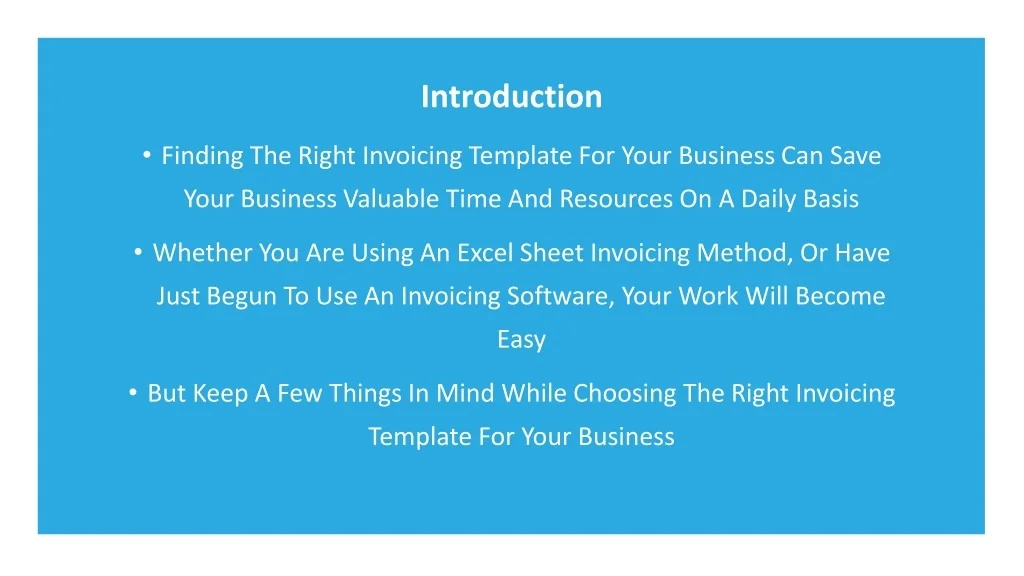 Introduction

• Finding The Right Invoicing Template For Your Business Can Save Your Business Valuable Time And Resources On A Daily Basis

• Whether You Are Using An Excel Sheet Invoicing Method, Or Have Just Begun To Use An Invoicing Software, Your Work Will Become Easy

• But Keep A Few Things In Mind While Choosing The Right Invoicing Template For Your Business